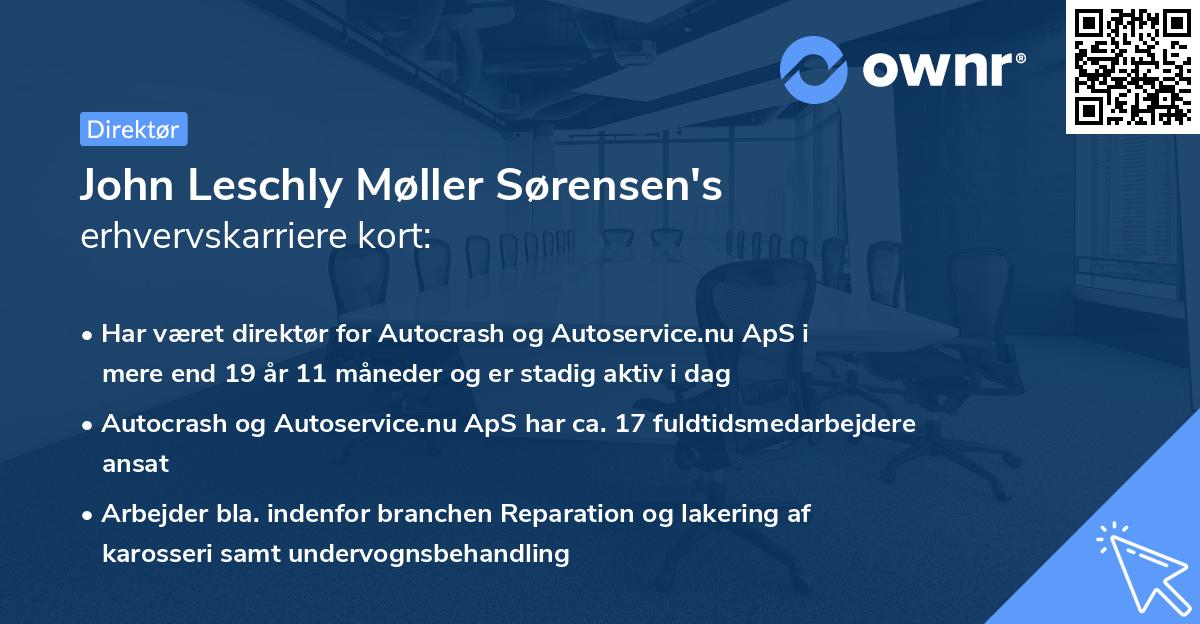 ownr®

Direktør

John Leschly Møller Sørensen's
erhvervskarriere kort:

• Har været direktør for Autocrash og Autoservice.nu ApS i mere end 19 år 11 måneder og er stadig aktiv i dag

• Autocrash og Autoservice.nu ApS har ca. 17 fuldtidsmedarbejdere ansat

• Arbejder bla. indenfor branchen Reparation og lakering af karosseri samt undervognsbehandling